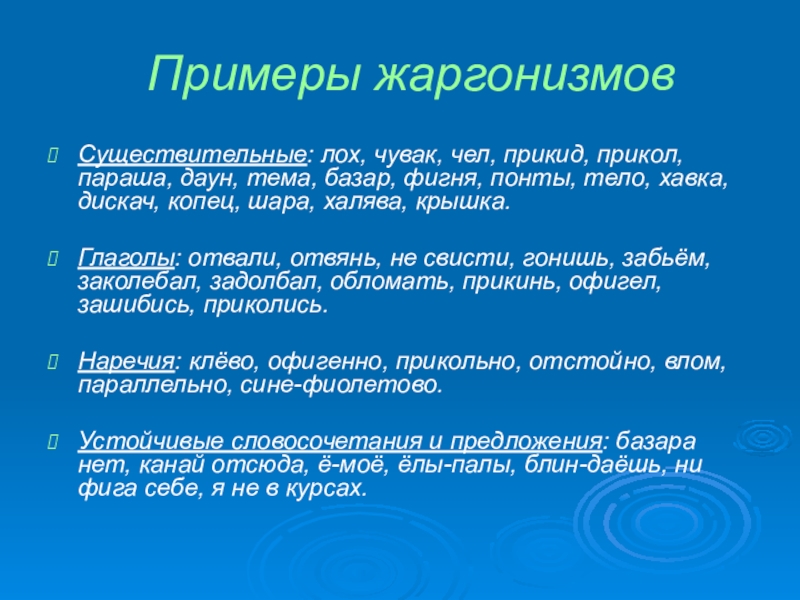 Примеры жаргонизмов

Существительные: лох, чувак, чел, прикид, прикол, параша, даун, тема, базар, фигня, понты, тело, хавка, дискач, копец, шара, халява, крышка.

Глаголы: отвали, отвянь, не свисти, гонишь, забьём, заколебал, задолбал, обломать, прикинь, офигел, зашибись, приколись.

Наречия: клёво, офигенно, прикольно, отстойно, влом, параллельно, сине-фиолетово.

Устойчивые словосочетания и предложения: базара нет, канай отсюда, ё-моё, ёлы-палы, блин-даёшь, ни фига себе, я не в курсах.